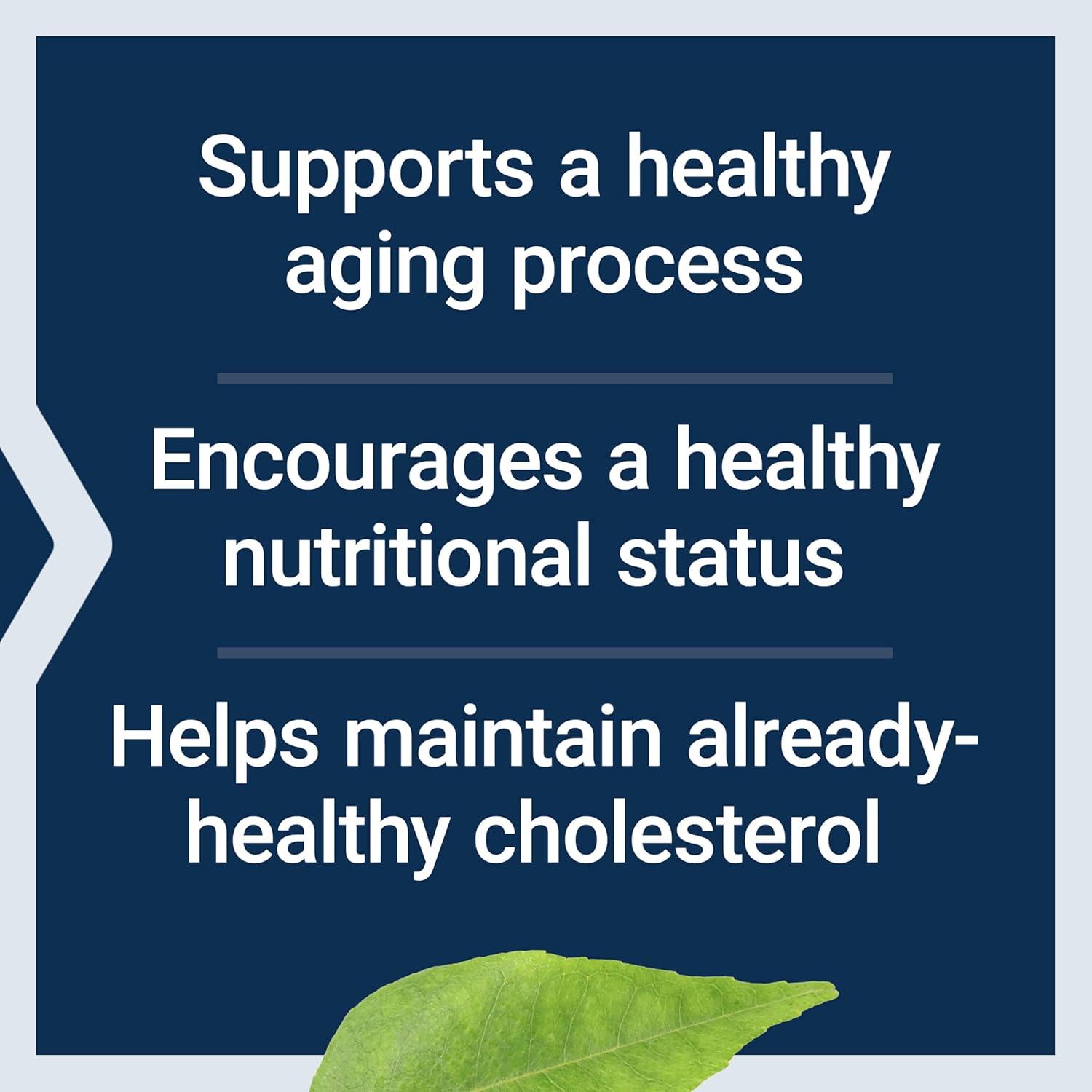 Supports a healthy aging process

Encourages a healthy nutritional status

Helps maintain already-healthy cholesterol